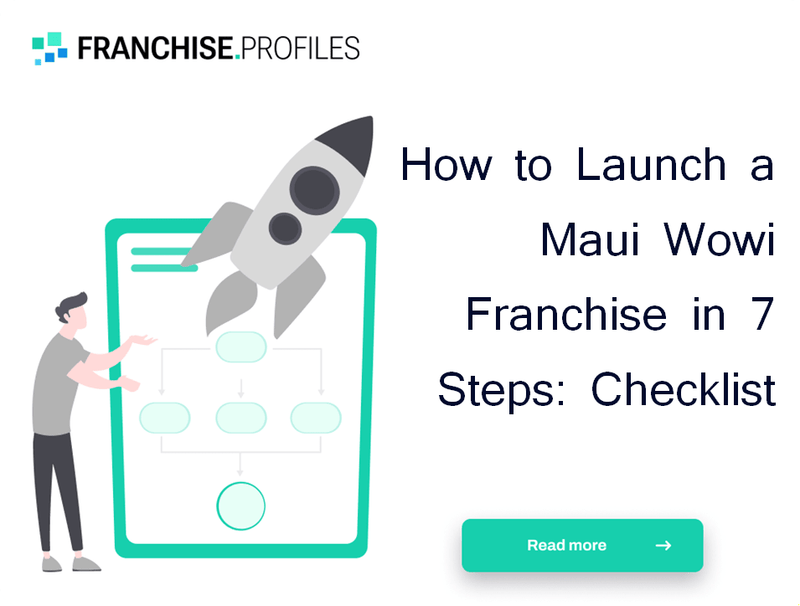 FRANCHISE.PROFILES

How to Launch a Maui Wowi Franchise in 7 Steps: Checklist

Read more →